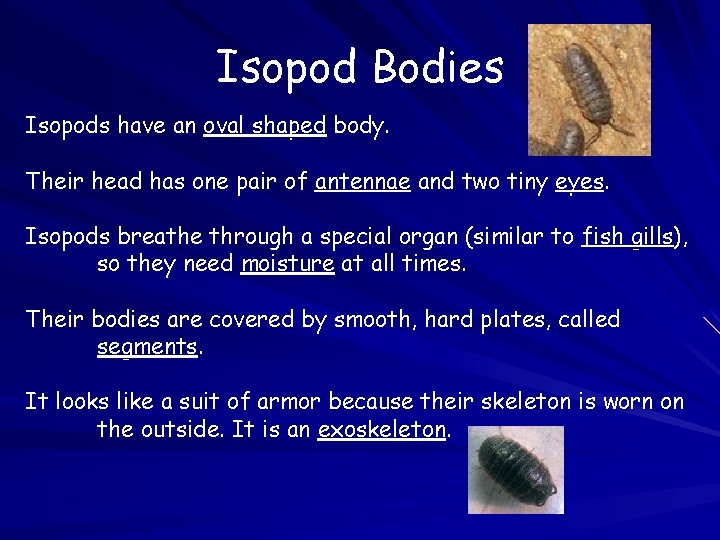 Isopod Bodies

Isopods have an oval shaped body.

Their head has one pair of antennae and two tiny eyes.

Isopods breathe through a special organ (similar to fish gills), so they need moisture at all times.

Their bodies are covered by smooth, hard plates, called segments.

It looks like a suit of armor because their skeleton is worn on the outside. It is an exoskeleton.